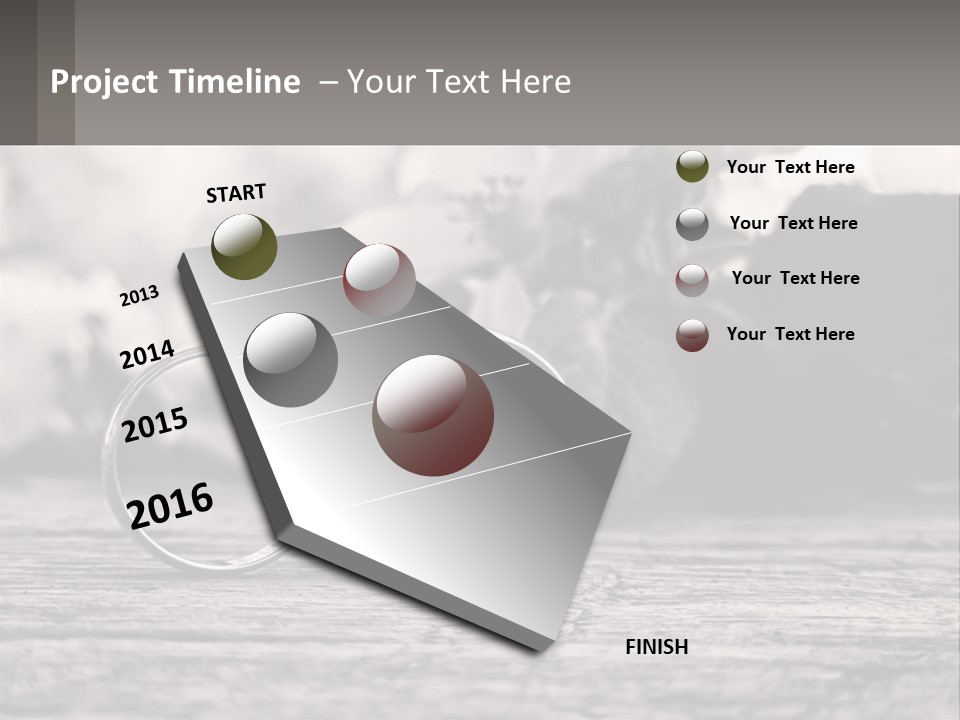 Project Timeline – Your Text Here

START

2013

2014

2015

2016

FINISH

Your Text Here

Your Text Here

Your Text Here

Your Text Here